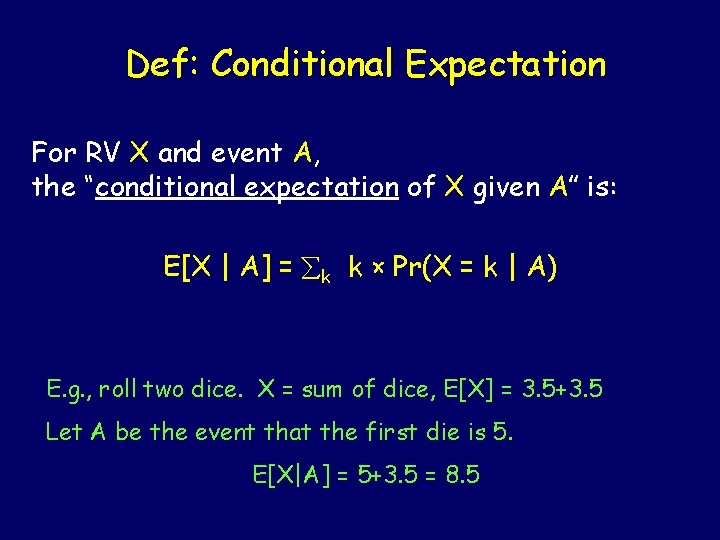 Def: Conditional Expectation

For RV X and event A, the "conditional expectation of X given A" is:

$E[X \mid A] = \sum_k k \times Pr(X = k \mid A)$

E.g., roll two dice. X = sum of dice, E[X] = 3.5+3.5

Let A be the event that the first die is 5.

E[X|A] = 5+3.5 = 8.5